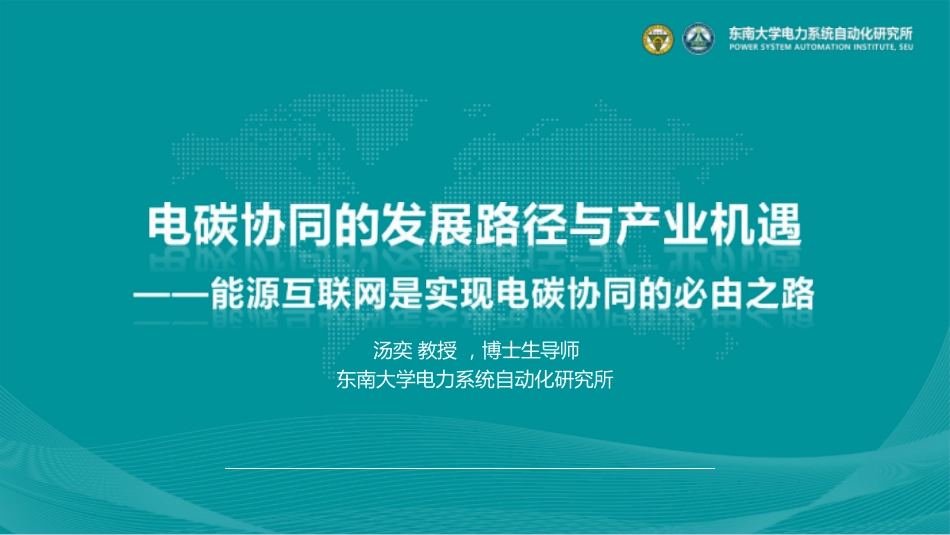 东南大学电力系统自动化研究所
POWER SYSTEM AUTOMATION INSTITUTE, SEU

电碳协同的发展路径与产业机遇
——能源互联网是实现电碳协同的必由之路

汤奕 教授 ，博士生导师
东南大学电力系统自动化研究所